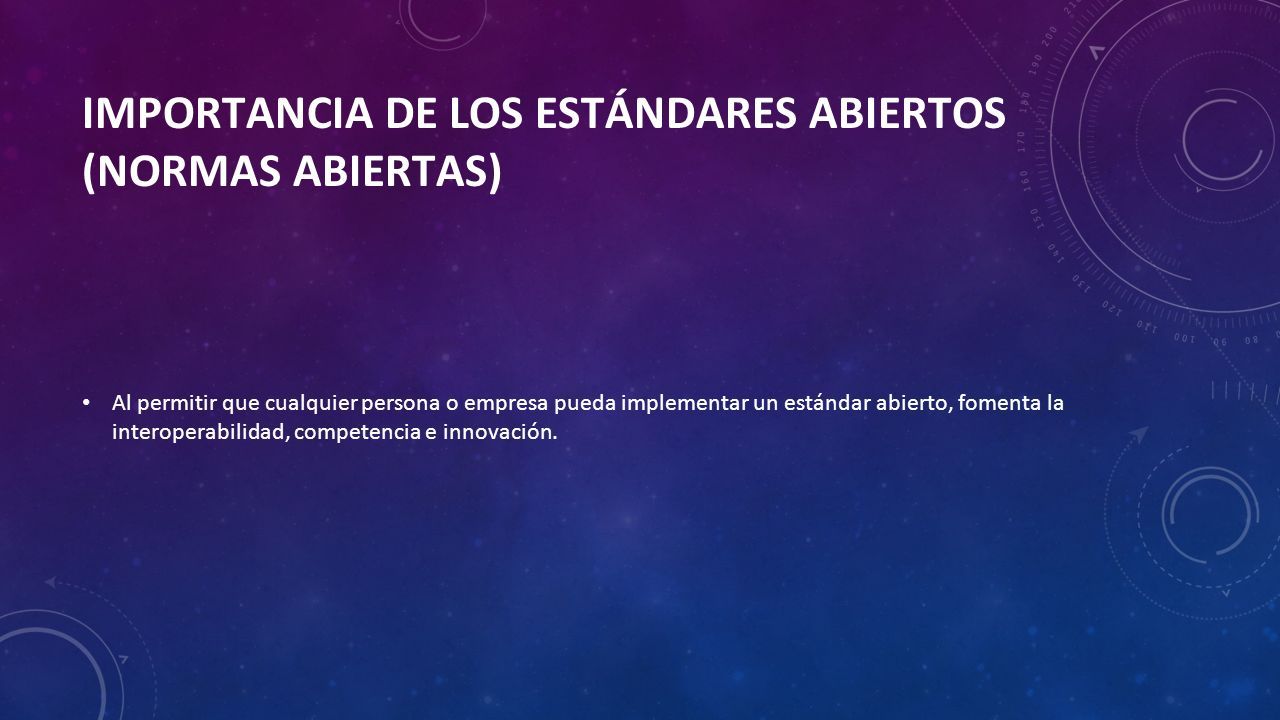 IMPORTANCIA DE LOS ESTÁNDARES ABIERTOS (NORMAS ABIERTAS)

• Al permitir que cualquier persona o empresa pueda implementar un estándar abierto, fomenta la interoperabilidad, competencia e innovación.